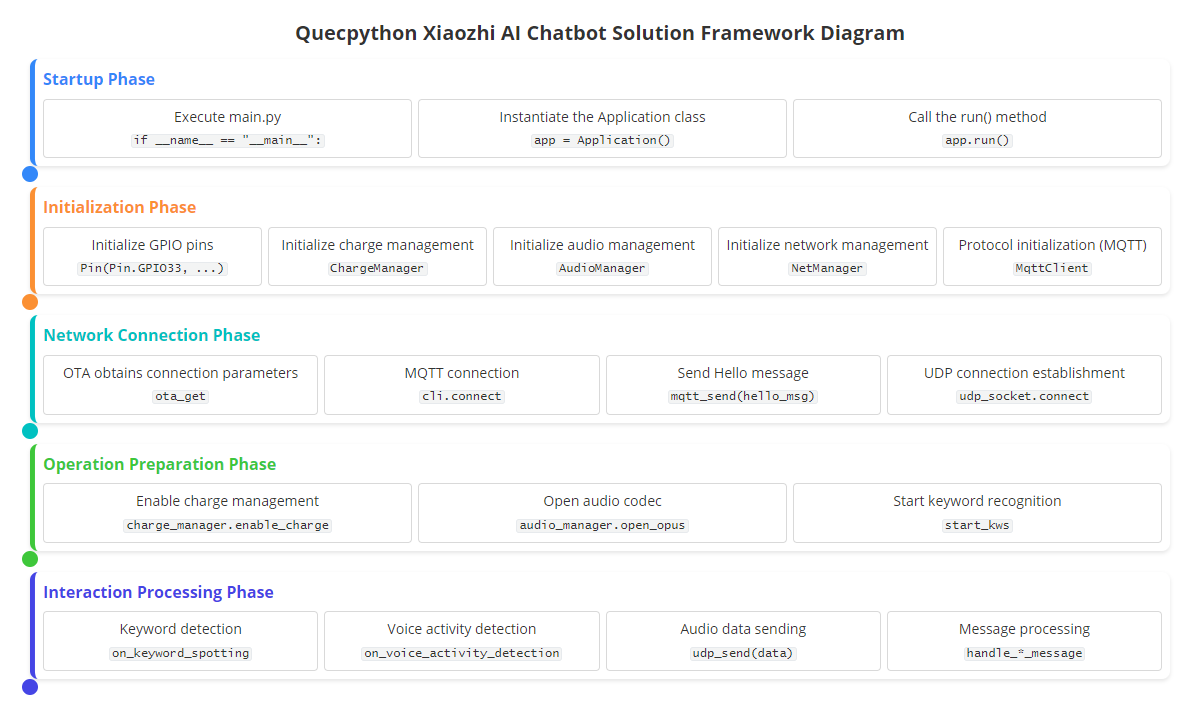 Quecpython Xiaozhi AI Chatbot Solution Framework Diagram

Startup Phase

Execute main.py
if __name__ == "__main__":

Instantiate the Application class
app = Application()

Call the run() method
app.run()

Initialization Phase

Initialize GPIO pins
Pin(Pin.GPIO33, ...)

Initialize charge management
ChargeManager

Initialize audio management
AudioManager

Initialize network management
NetManager

Protocol initialization (MQTT)
MqttClient

Network Connection Phase

OTA obtains connection parameters
ota_get

MQTT connection
cli.connect

Send Hello message
mqtt_send(hello_msg)

UDP connection establishment
udp_socket.connect

Operation Preparation Phase

Enable charge management
charge_manager.enable_charge

Open audio codec
audio_manager.open_opus

Start keyword recognition
start_kws

Interaction Processing Phase

Keyword detection
on_keyword_spotting

Voice activity detection
on_voice_activity_detection

Audio data sending
udp_send(data)

Message processing
handle_*_message